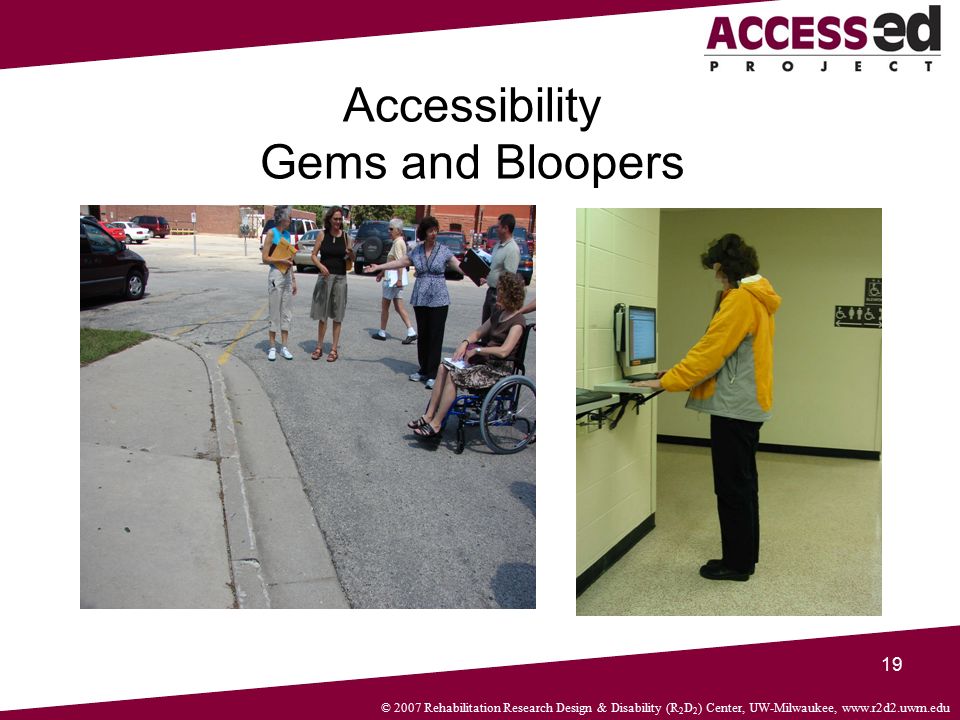 ACCESSed
PROJECT

Accessibility
Gems and Bloopers

19

© 2007 Rehabilitation Research Design & Disability ($R_2D_2$) Center, UW-Milwaukee, www.r2d2.uwm.edu